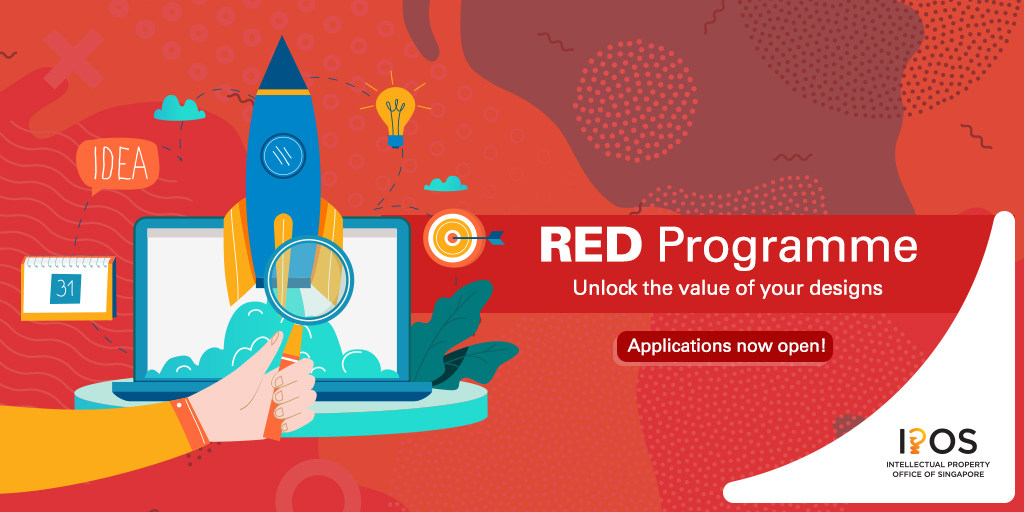 IDEA

31

RED Programme
Unlock the value of your designs

Applications now open!

IPOS
INTELLECTUAL PROPERTY OFFICE OF SINGAPORE